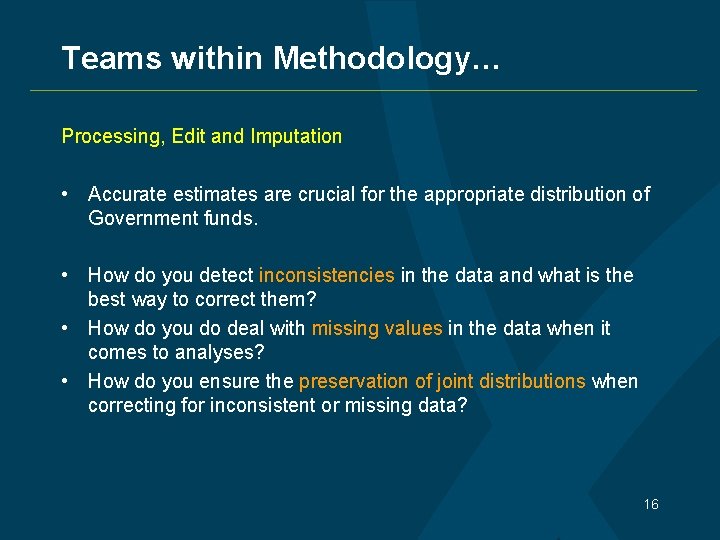 Teams within Methodology…

Processing, Edit and Imputation

• Accurate estimates are crucial for the appropriate distribution of Government funds.

• How do you detect inconsistencies in the data and what is the best way to correct them?
• How do you do deal with missing values in the data when it comes to analyses?
• How do you ensure the preservation of joint distributions when correcting for inconsistent or missing data?

16